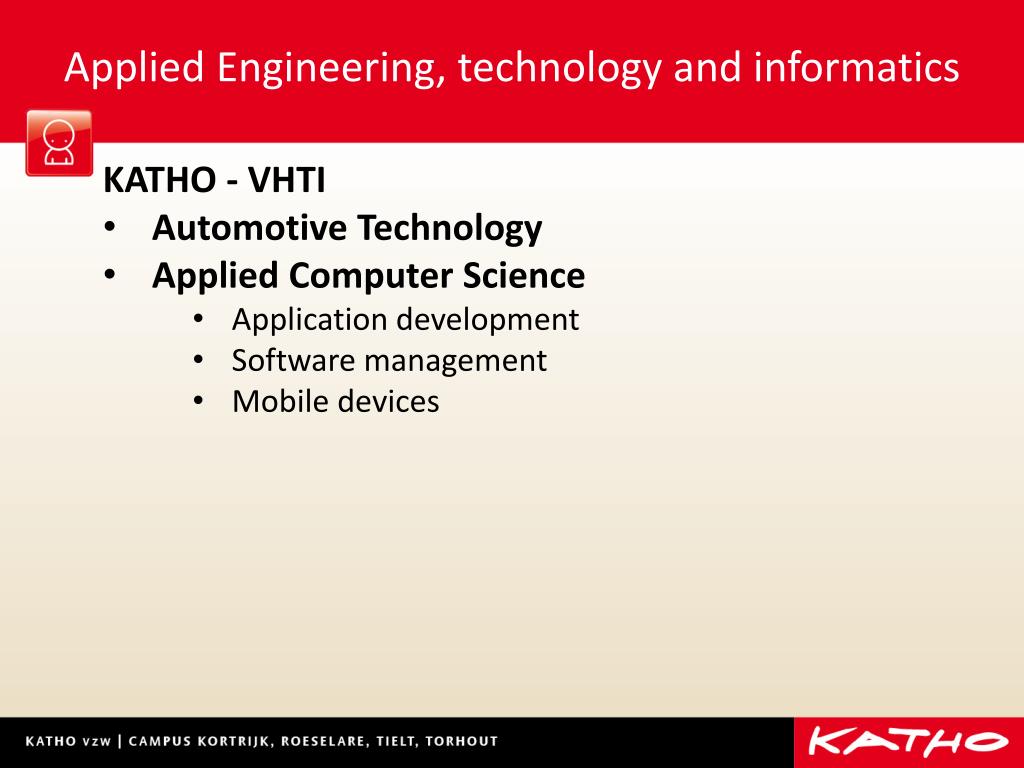 Applied Engineering, technology and informatics

KATHO - VHTI
• Automotive Technology
• Applied Computer Science
  • Application development
  • Software management
  • Mobile devices

KATHO vzw | CAMPUS KORTRIJK, ROESELARE, TIELT, TORHOUT

KATHO